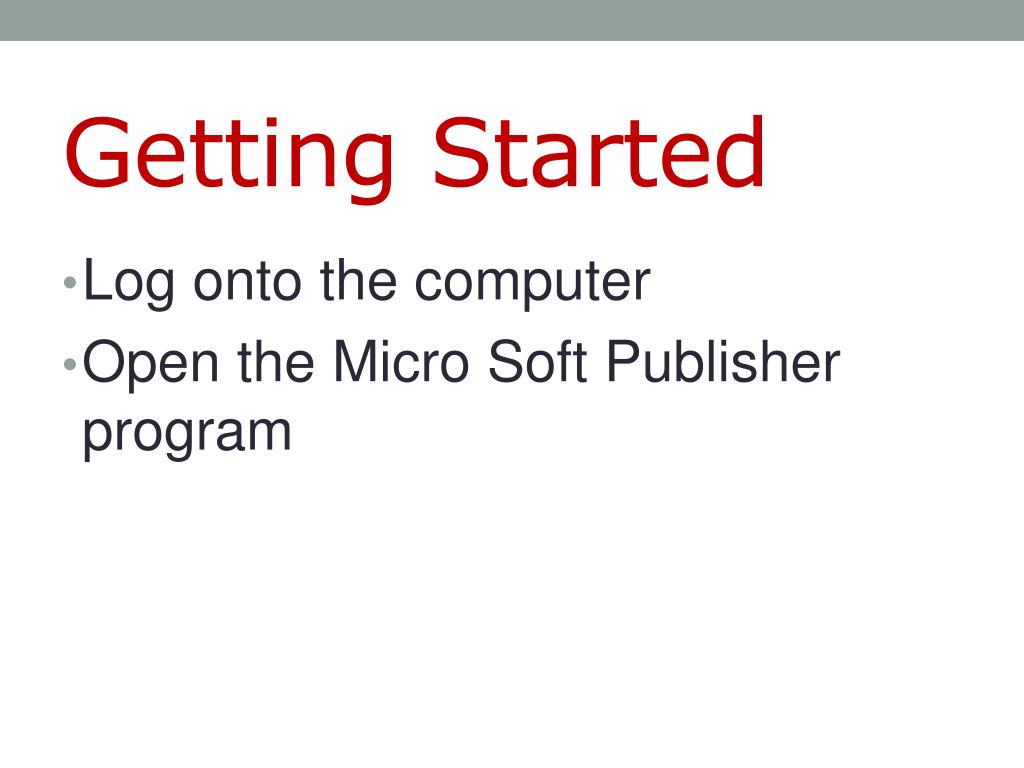 Getting Started

• Log onto the computer
• Open the Micro Soft Publisher program